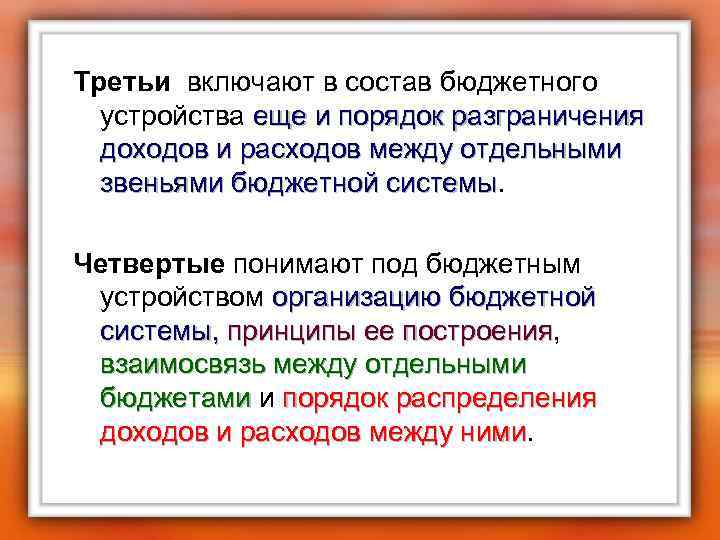 Третьи включают в состав бюджетного устройства еще и порядок разграничения доходов и расходов между отдельными звеньями бюджетной системы.

Четвертые понимают под бюджетным устройством организацию бюджетной системы, принципы ее построения, взаимосвязь между отдельными бюджетами и порядок распределения доходов и расходов между ними.